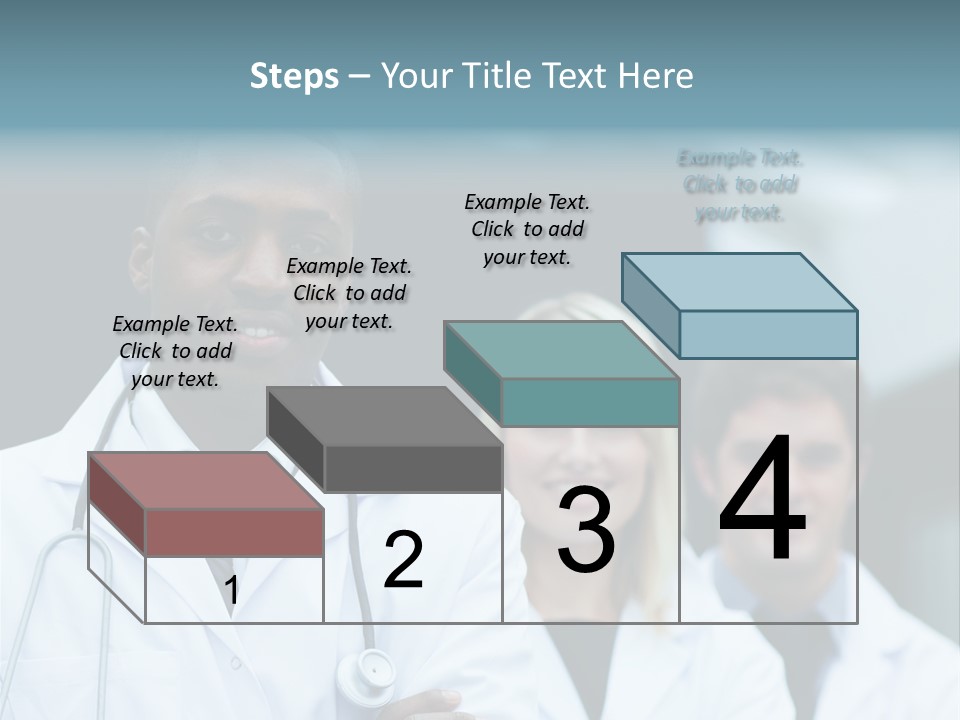 Steps – Your Title Text Here

Example Text. Click to add your text.

Example Text. Click to add your text.

Example Text. Click to add your text.

Example Text. Click to add your text.

1

2

3

4